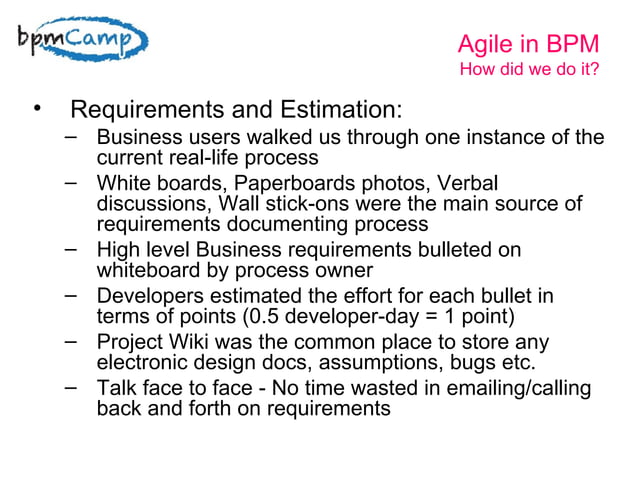 bpmCamp

Agile in BPM
How did we do it?

• Requirements and Estimation:
– Business users walked us through one instance of the current real-life process
– White boards, Paperboards photos, Verbal discussions, Wall stick-ons were the main source of requirements documenting process
– High level Business requirements bulleted on whiteboard by process owner
– Developers estimated the effort for each bullet in terms of points (0.5 developer-day = 1 point)
– Project Wiki was the common place to store any electronic design docs, assumptions, bugs etc.
– Talk face to face - No time wasted in emailing/calling back and forth on requirements